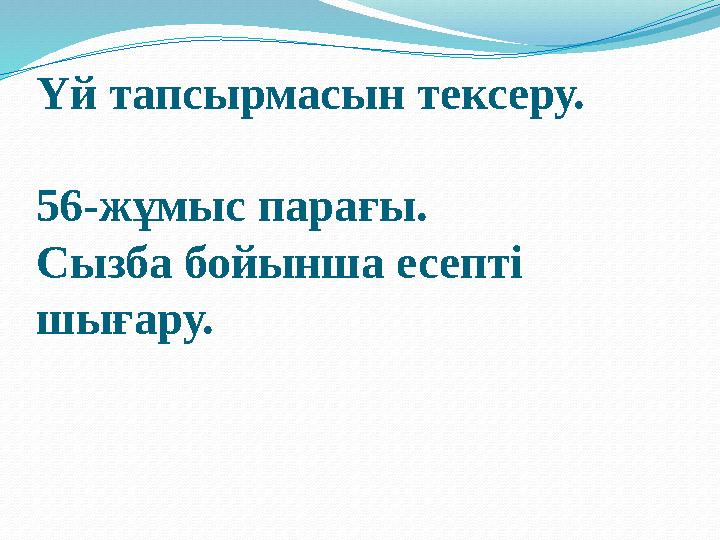 Үй тапсырмасын тексеру.

56-жұмыс парағы.
Сызба бойынша есепті шығару.